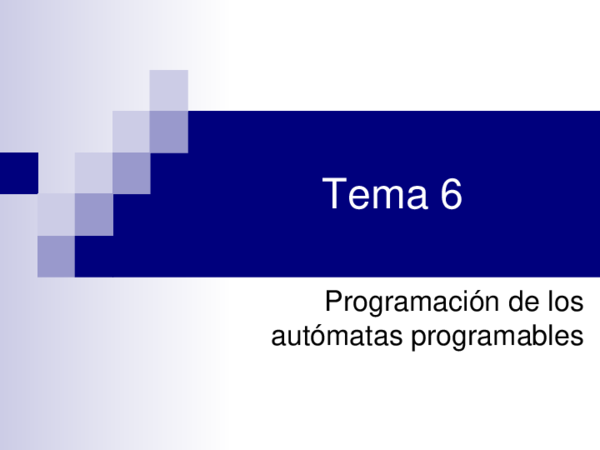 Tema 6

Programación de los autómatas programables